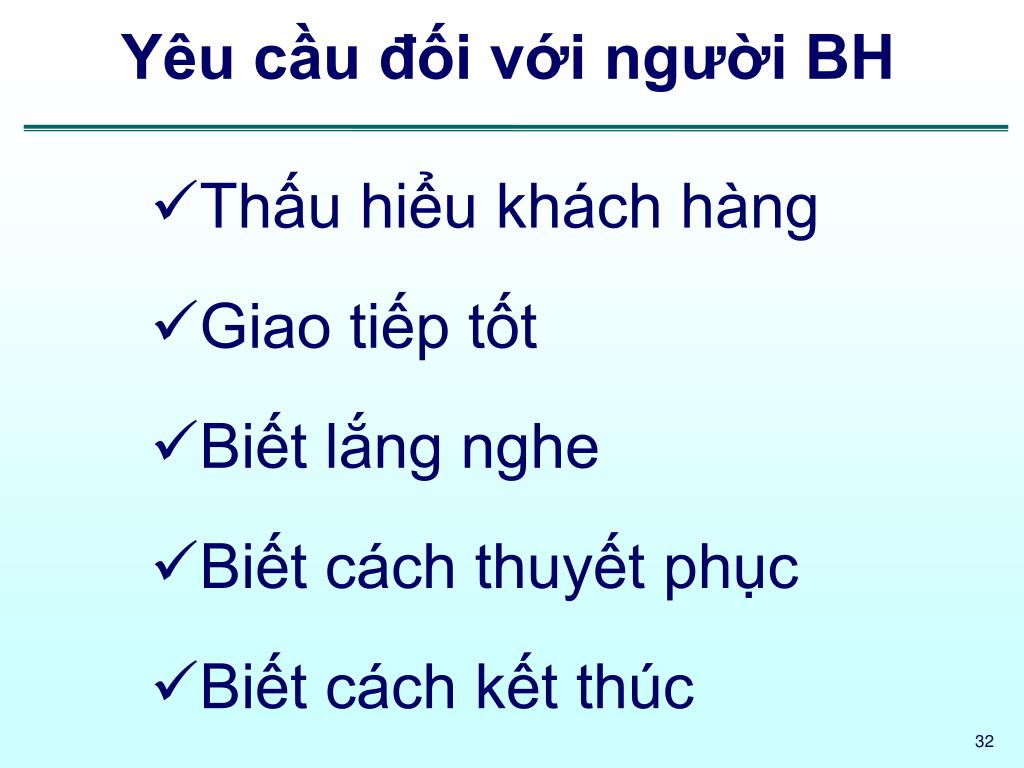 Yêu cầu đối với người BH

✓Thấu hiểu khách hàng

✓Giao tiếp tốt

✓Biết lắng nghe

✓Biết cách thuyết phục

✓Biết cách kết thúc

32